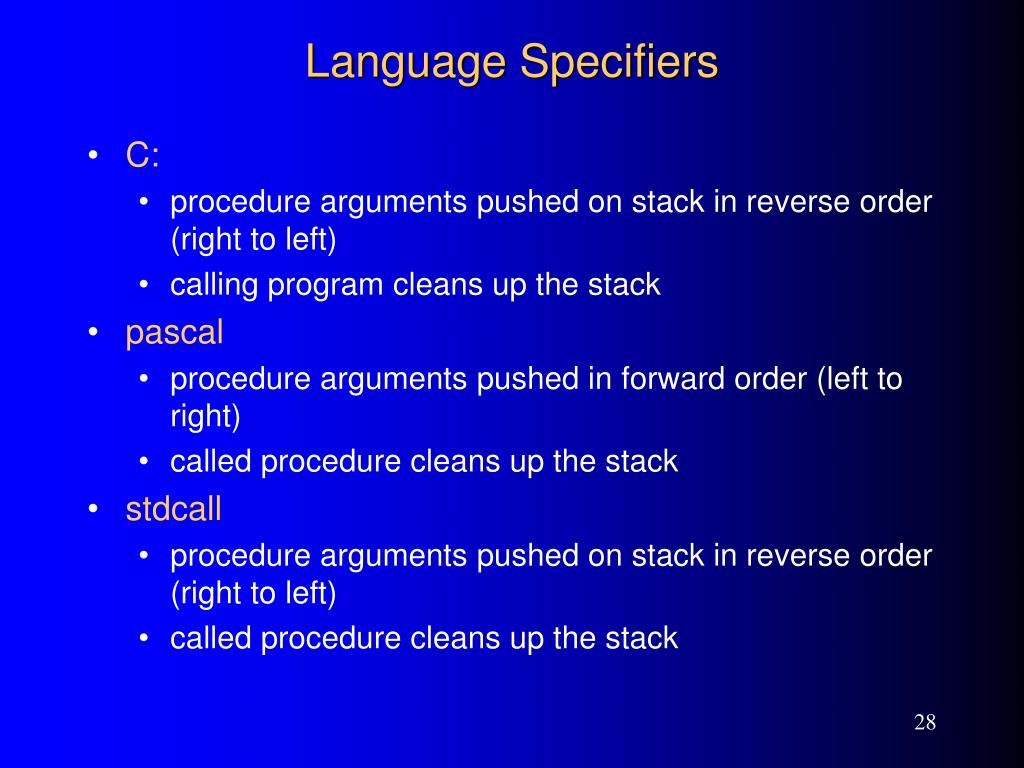 Language Specifiers

• C:
  • procedure arguments pushed on stack in reverse order (right to left)
  • calling program cleans up the stack
• pascal
  • procedure arguments pushed in forward order (left to right)
  • called procedure cleans up the stack
• stdcall
  • procedure arguments pushed on stack in reverse order (right to left)
  • called procedure cleans up the stack

28